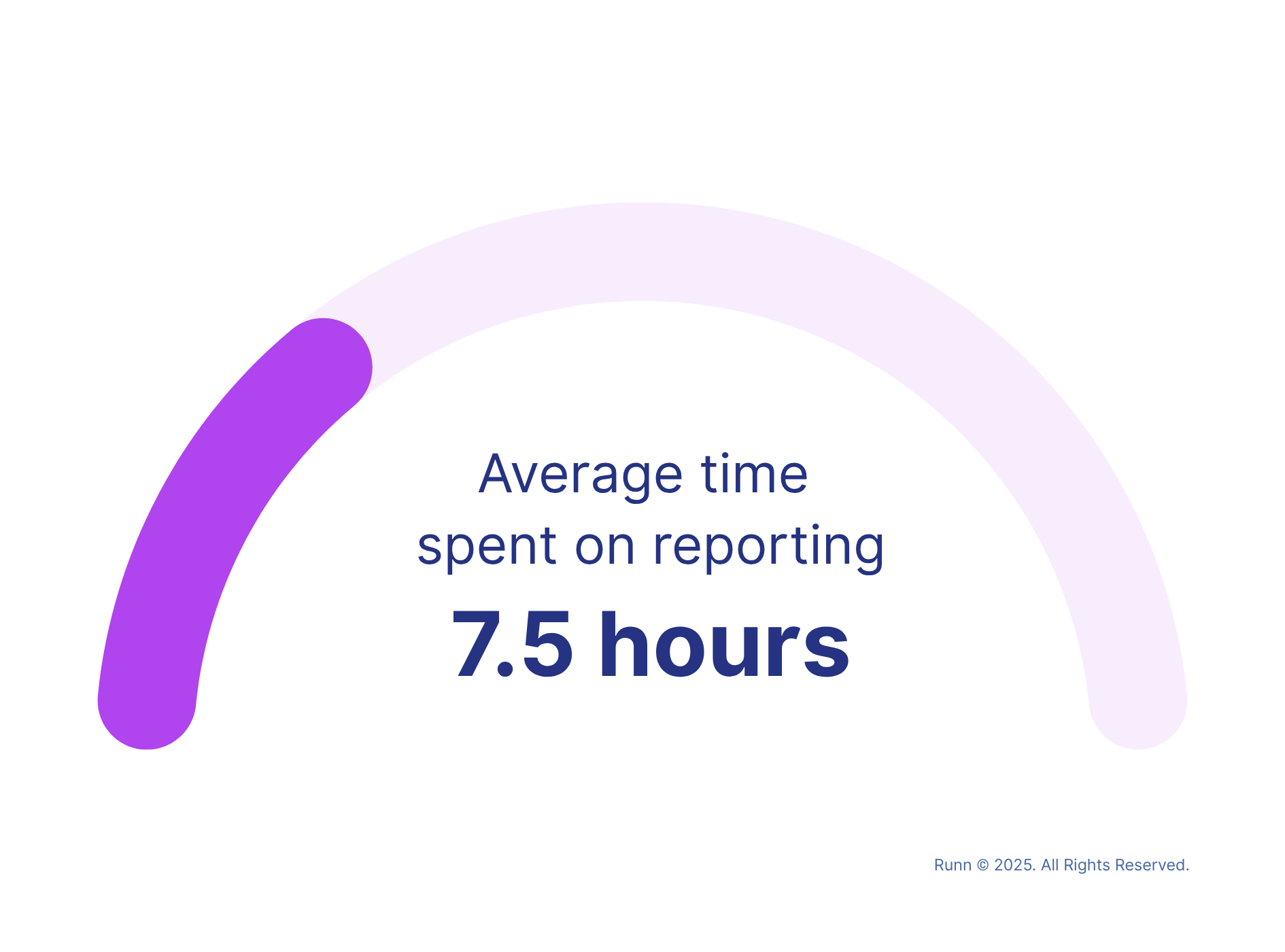 Average time spent on reporting

7.5 hours

Runn © 2025. All Rights Reserved.